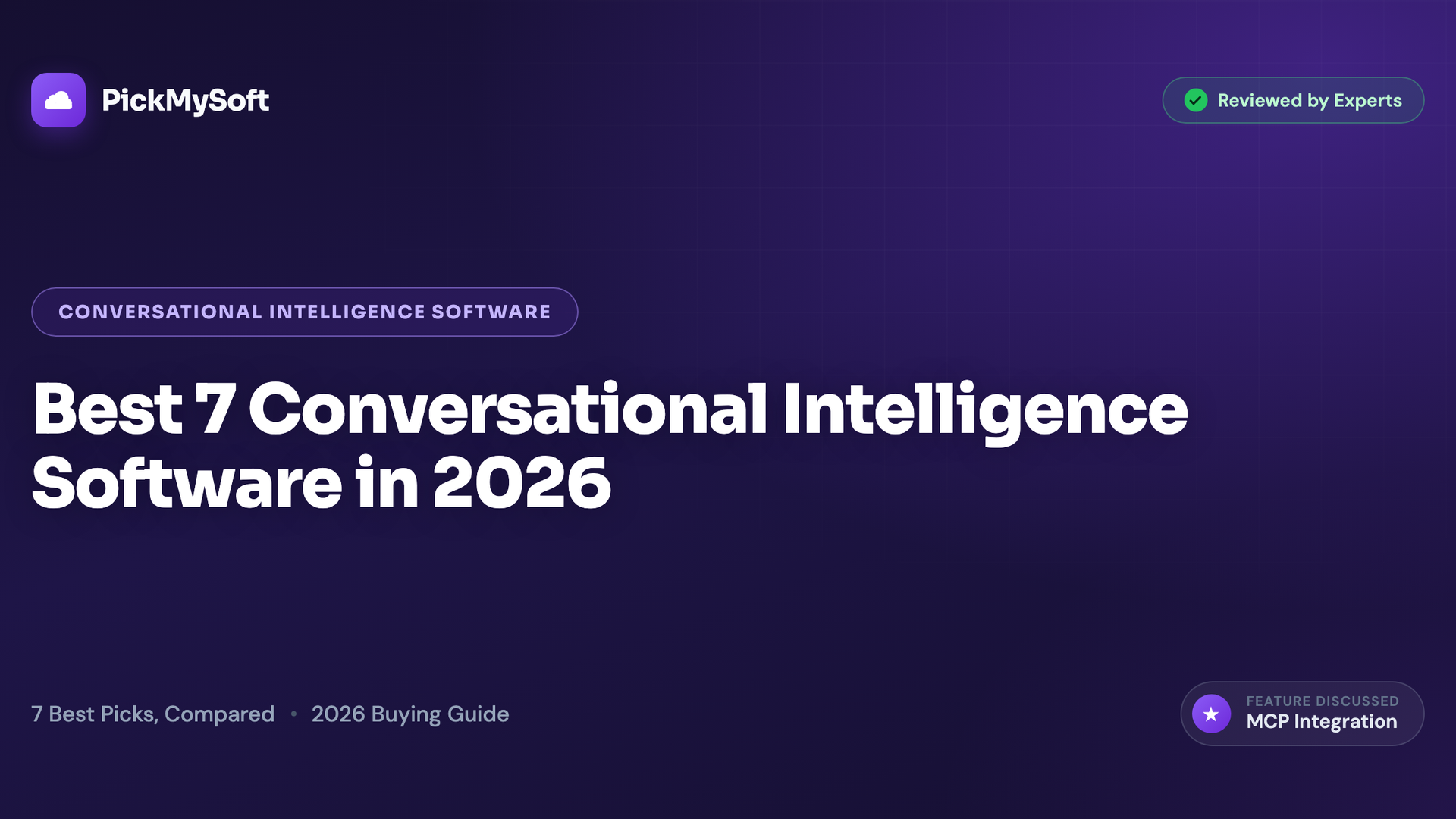 PickMySoft

Reviewed by Experts

CONVERSATIONAL INTELLIGENCE SOFTWARE

Best 7 Conversational Intelligence Software in 2026

7 Best Picks, Compared • 2026 Buying Guide

FEATURE DISCUSSED
MCP Integration